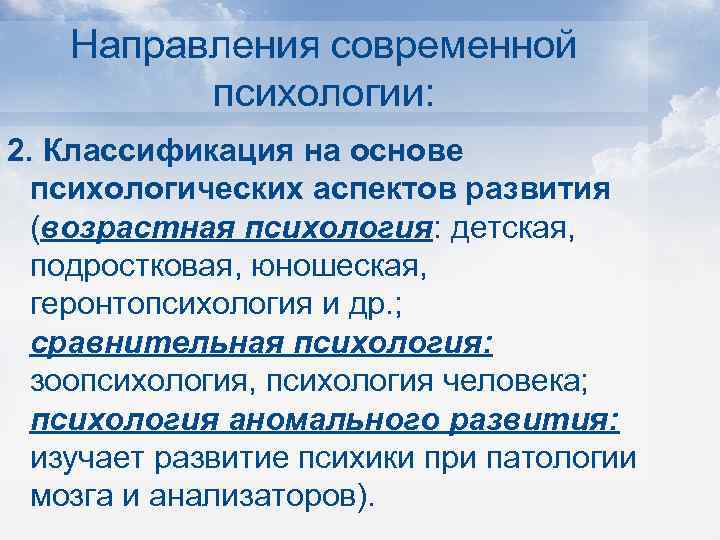 Направления современной психологии:

2. Классификация на основе психологических аспектов развития (возрастная психология: детская, подростковая, юношеская, геронтопсихология и др.; сравнительная психология: зоопсихология, психология человека; психология аномального развития: изучает развитие психики при патологии мозга и анализаторов).